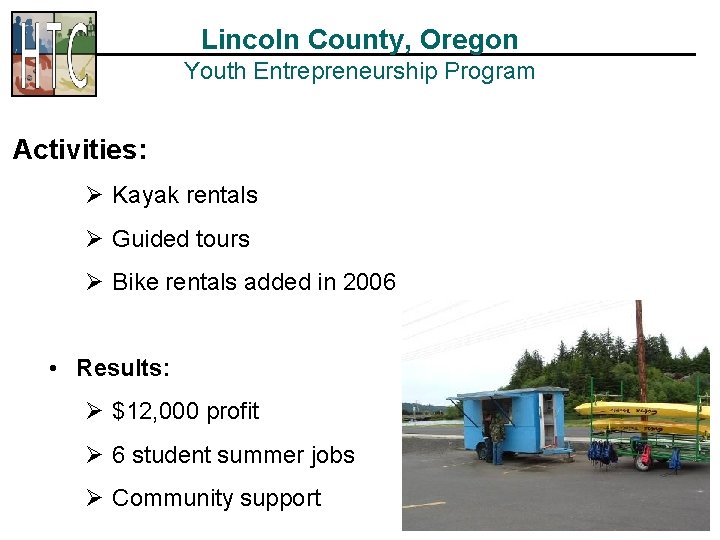 HTC

Lincoln County, Oregon
Youth Entrepreneurship Program

Activities:

➢ Kayak rentals

➢ Guided tours

➢ Bike rentals added in 2006

• Results:

➢ $12,000 profit

➢ 6 student summer jobs

➢ Community support